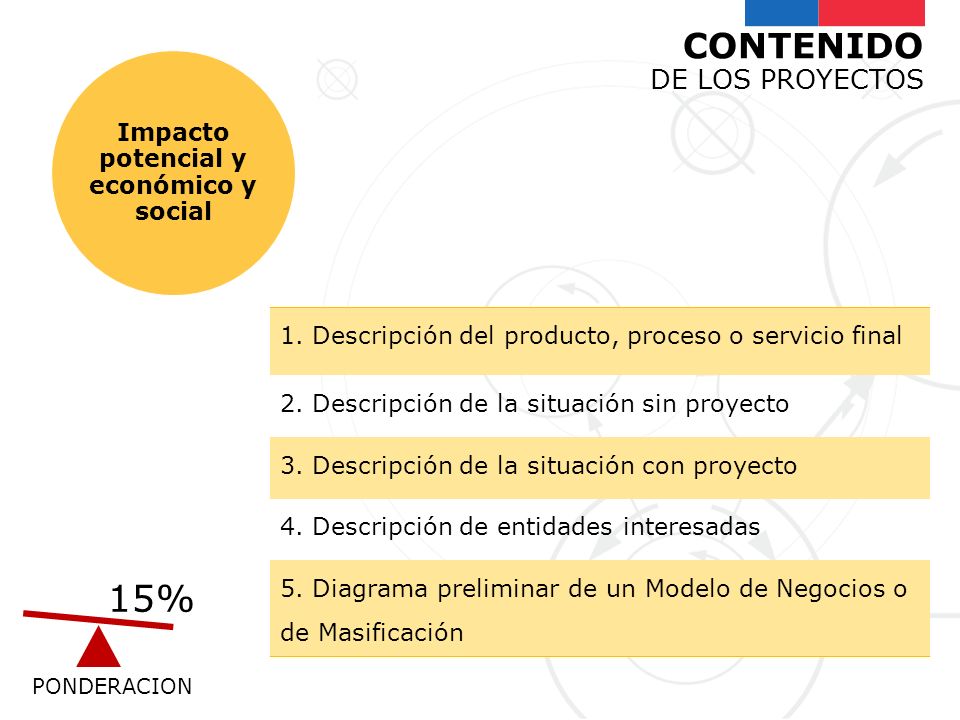 CONTENIDO
DE LOS PROYECTOS

Impacto potencial y económico y social

1. Descripción del producto, proceso o servicio final

2. Descripción de la situación sin proyecto

3. Descripción de la situación con proyecto

4. Descripción de entidades interesadas

5. Diagrama preliminar de un Modelo de Negocios o de Masificación

15%

PONDERACION